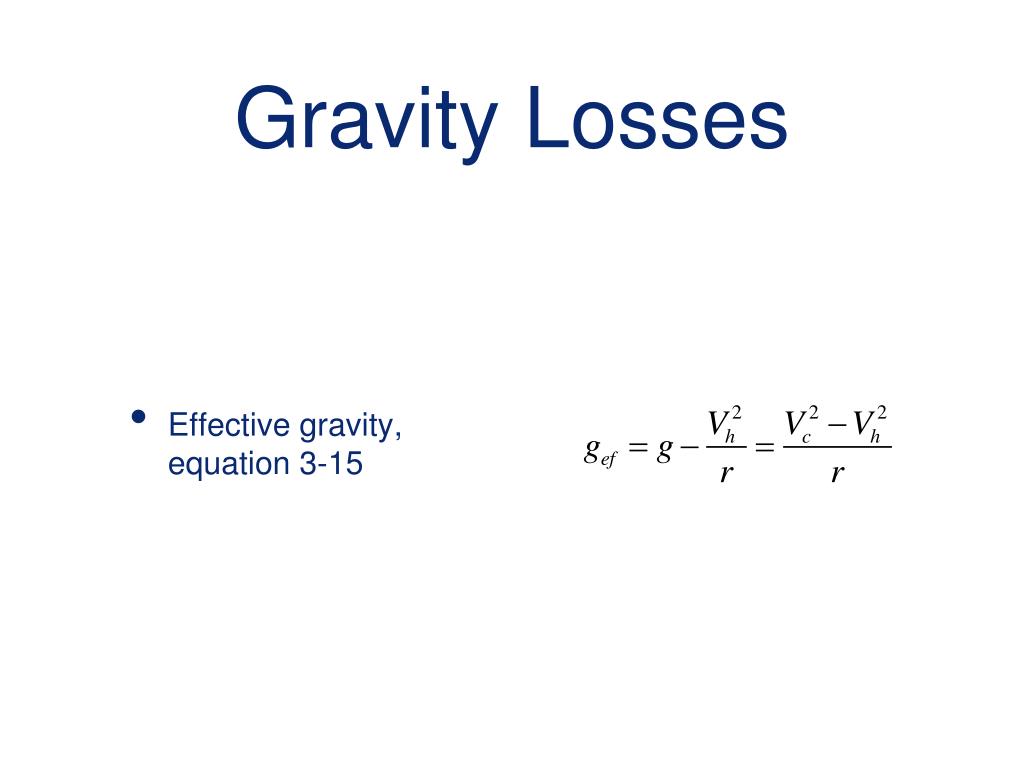 Gravity Losses

• Effective gravity, equation 3-15

$g_{ef} = g - \frac{V_h^2}{r} = \frac{V_c^2 - V_h^2}{r}$